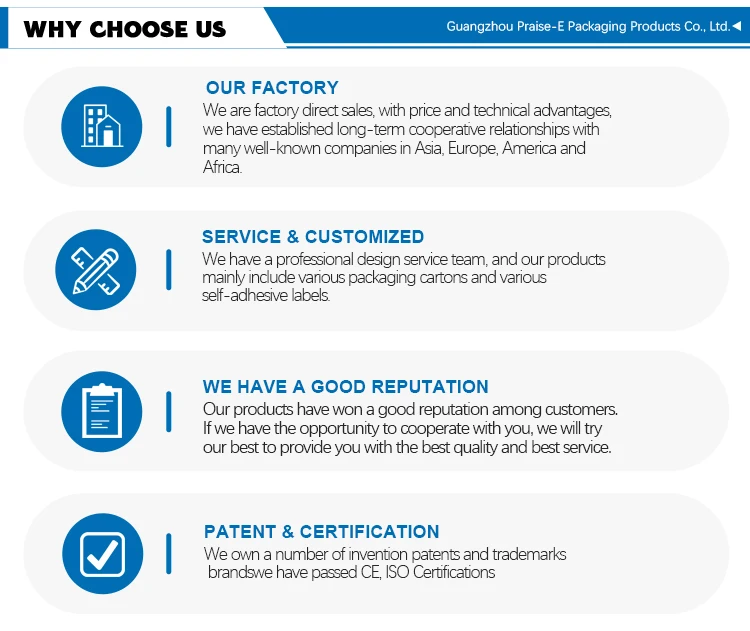 WHY CHOOSE US

Guangzhou Praise-E Packaging Products Co., Ltd.◀

OUR FACTORY

We are factory direct sales, with price and technical advantages, we have established long-term cooperative relationships with many well-known companies in Asia, Europe, America and Africa.

SERVICE & CUSTOMIZED

We have a professional design service team, and our products mainly include various packaging cartons and various self-adhesive labels.

WE HAVE A GOOD REPUTATION

Our products have won a good reputation among customers. If we have the opportunity to cooperate with you, we will try our best to provide you with the best quality and best service.

PATENT & CERTIFICATION

We own a number of invention patents and trademarks brandswe have passed CE, ISO Certifications